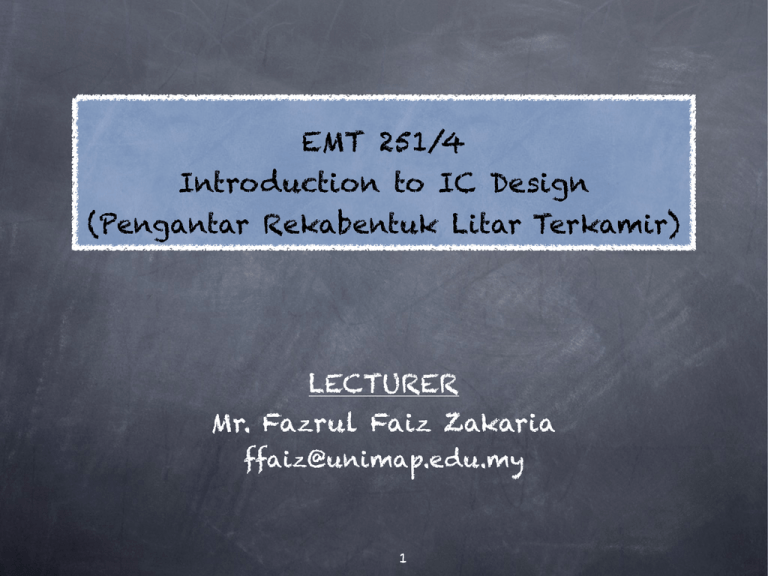 EMT 251/4
Introduction to IC Design
(Pengantar Rekabentuk Litar Terkamir)

LECTURER
Mr. Fazrul Faiz Zakaria
ffaiz@unimap.edu.my

1